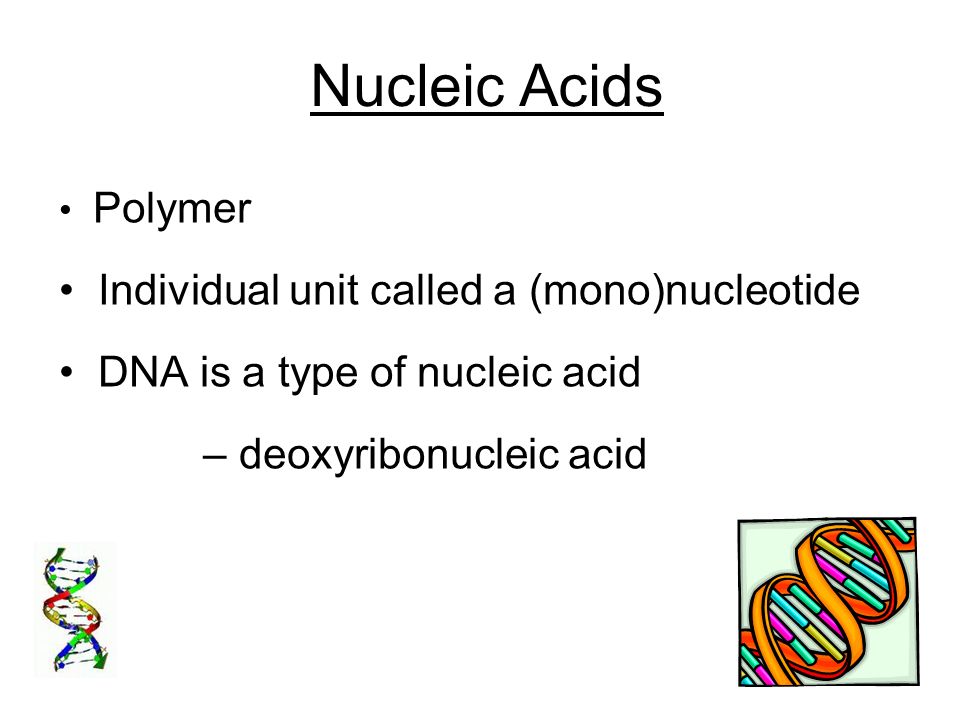 Nucleic Acids

• Polymer

• Individual unit called a (mono)nucleotide

• DNA is a type of nucleic acid

– deoxyribonucleic acid